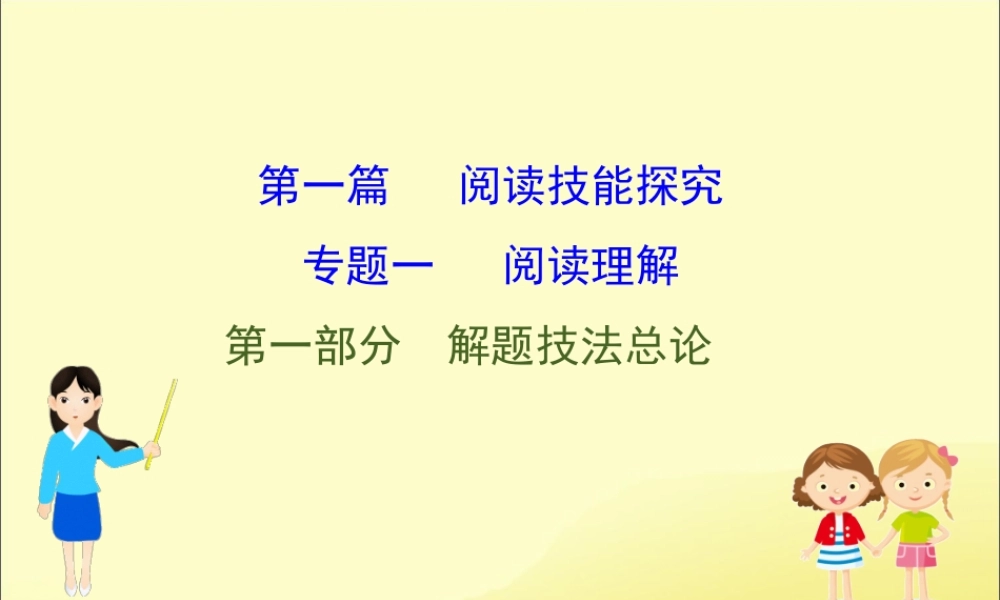 第一篇　阅读技能探究

专题一　阅读理解

第一部分　解题技法总论